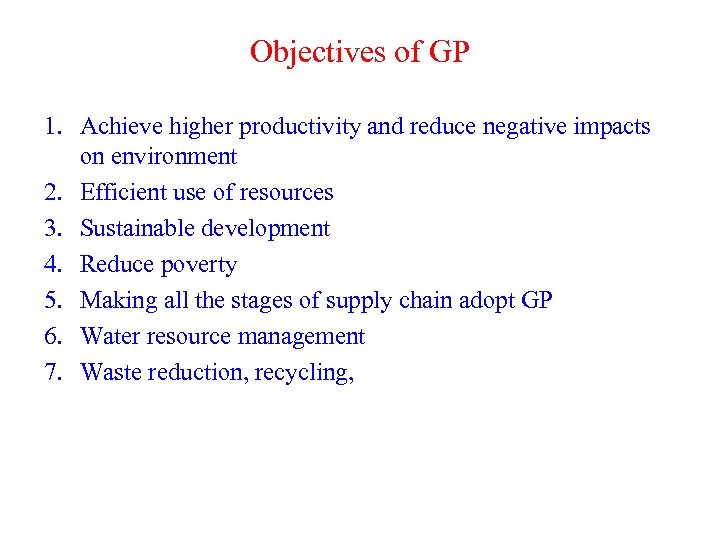 Objectives of GP

1. Achieve higher productivity and reduce negative impacts on environment
2. Efficient use of resources
3. Sustainable development
4. Reduce poverty
5. Making all the stages of supply chain adopt GP
6. Water resource management
7. Waste reduction, recycling,